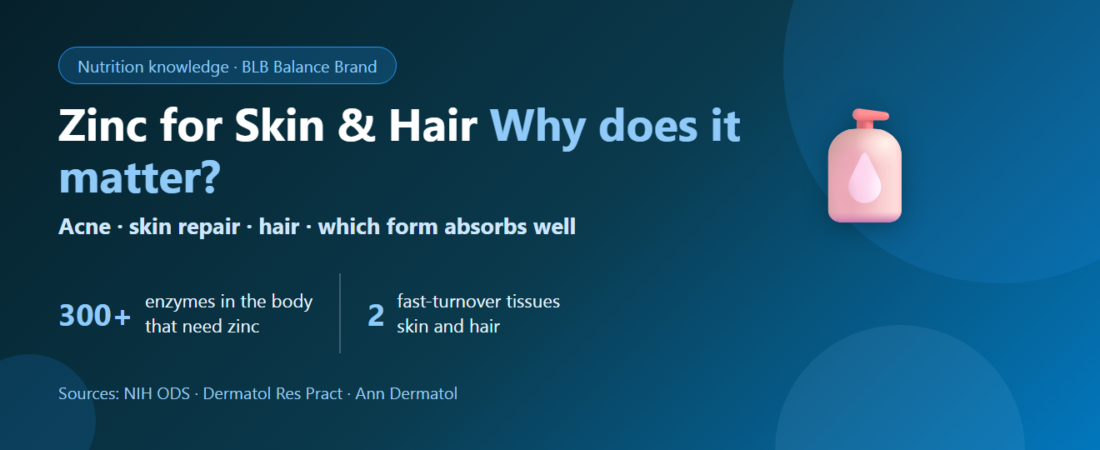 Nutrition knowledge · BLB Balance Brand

Zinc for Skin & Hair Why does it matter?

Acne · skin repair · hair · which form absorbs well

300+ enzymes in the body that need zinc

2 fast-turnover tissues skin and hair

Sources: NIH ODS · Dermatol Res Pract · Ann Dermatol